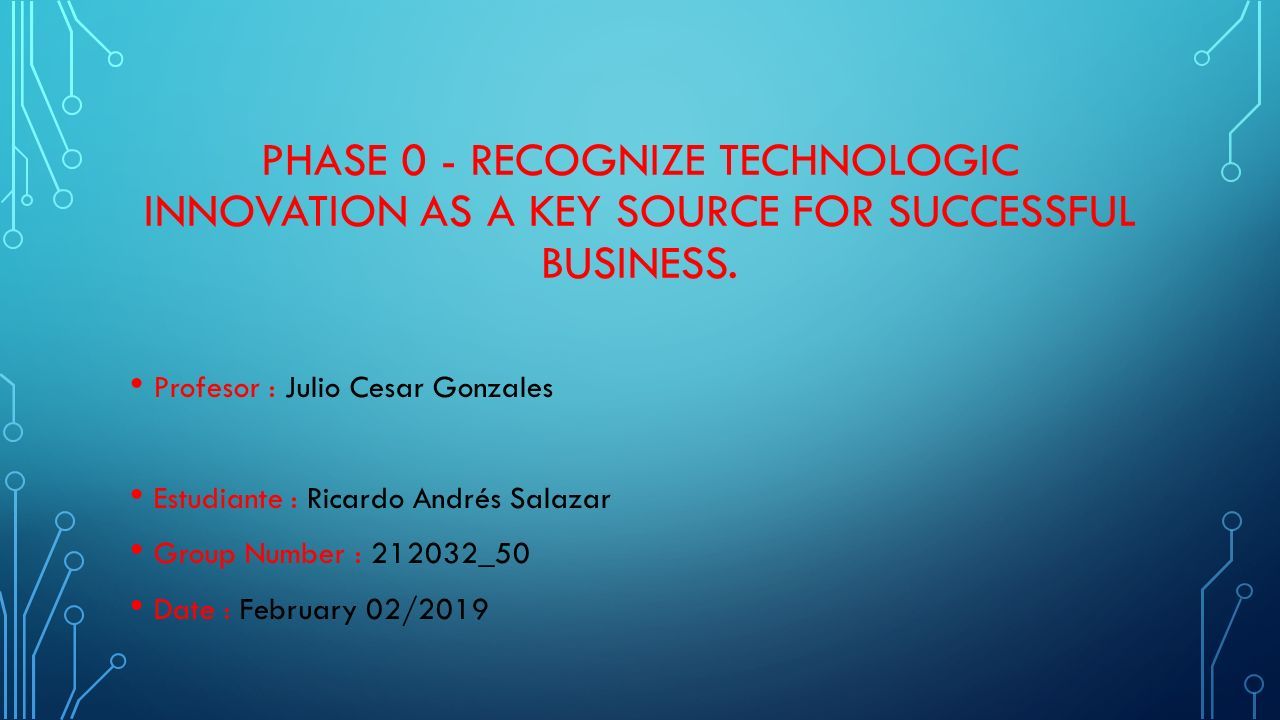 PHASE 0 - RECOGNIZE TECHNOLOGIC INNOVATION AS A KEY SOURCE FOR SUCCESSFUL BUSINESS.

• Profesor : Julio Cesar Gonzales

• Estudiante : Ricardo Andrés Salazar

• Group Number : 212032_50

• Date : February 02/2019